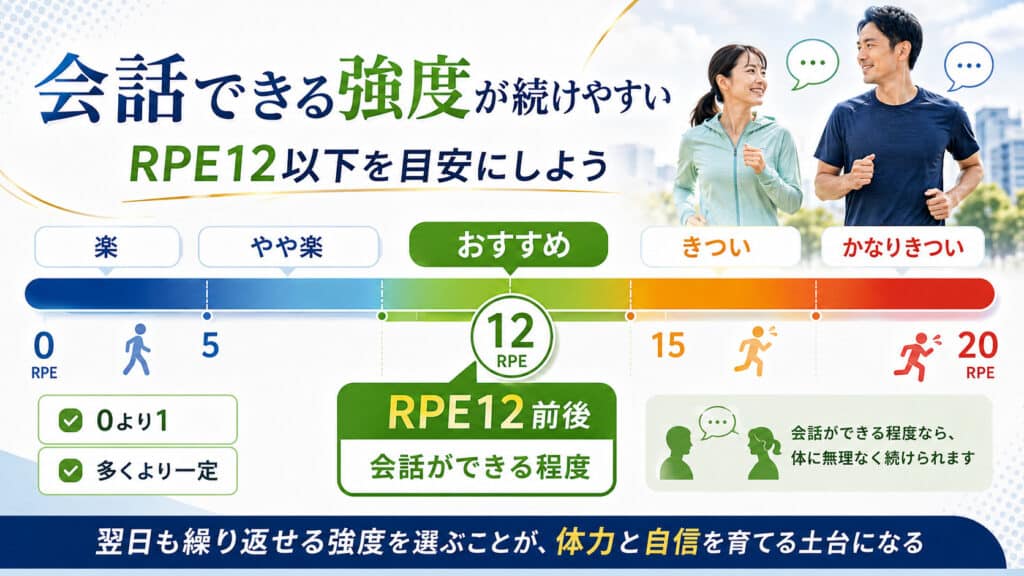 会話できる強度が続けやすい
RPE12以下を目安にしよう

楽
やや楽
おすすめ
きつい
かなりきつい

0
RPE
5
12
RPE
15
20
RPE

0より1
多くより一定

RPE12前後
会話ができる程度

会話ができる程度なら、体に無理なく続けられます

翌日も繰り返せる強度を選ぶことが、体力と自信を育てる土台になる